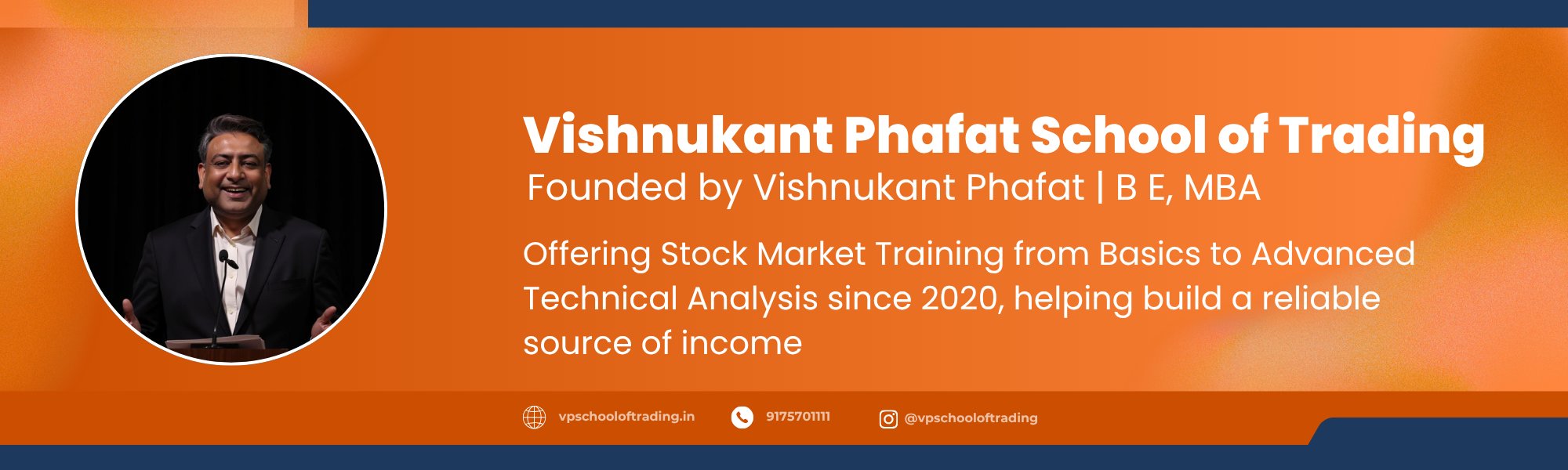 Vishnukant Phafat School of Trading
Founded by Vishnukant Phafat | B E, MBA

Offering Stock Market Training from Basics to Advanced Technical Analysis since 2020, helping build a reliable source of income

vpschooloftrading.in 9175701111 @vpschooloftrading